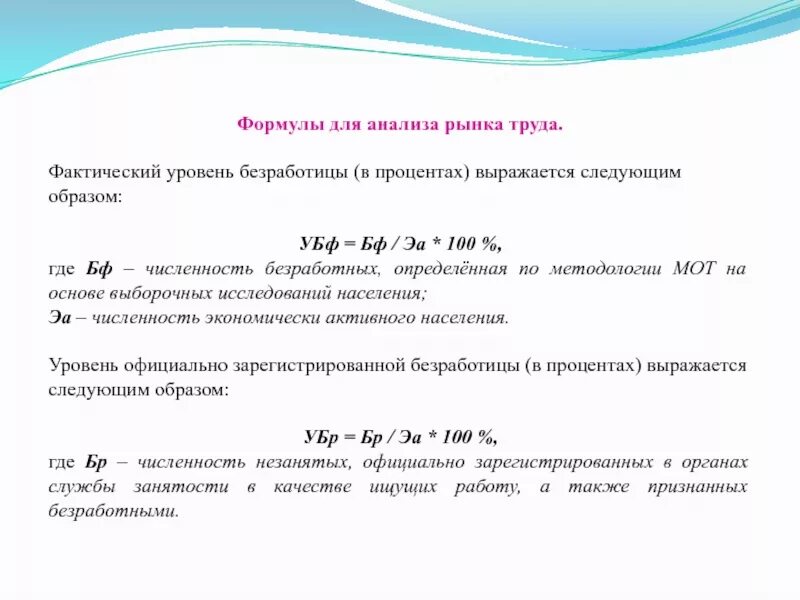 Формулы для анализа рынка труда.

Фактический уровень безработицы (в процентах) выражается следующим образом:

УБф = Бф / Эа * 100 %,

где Бф – численность безработных, определённая по методологии МОТ на основе выборочных исследований населения;
Эа – численность экономически активного населения.

Уровень официально зарегистрированной безработицы (в процентах) выражается следующим образом:

УБр = Бр / Эа * 100 %,

где Бр – численность незанятых, официально зарегистрированных в органах службы занятости в качестве ищущих работу, а также признанных безработными.